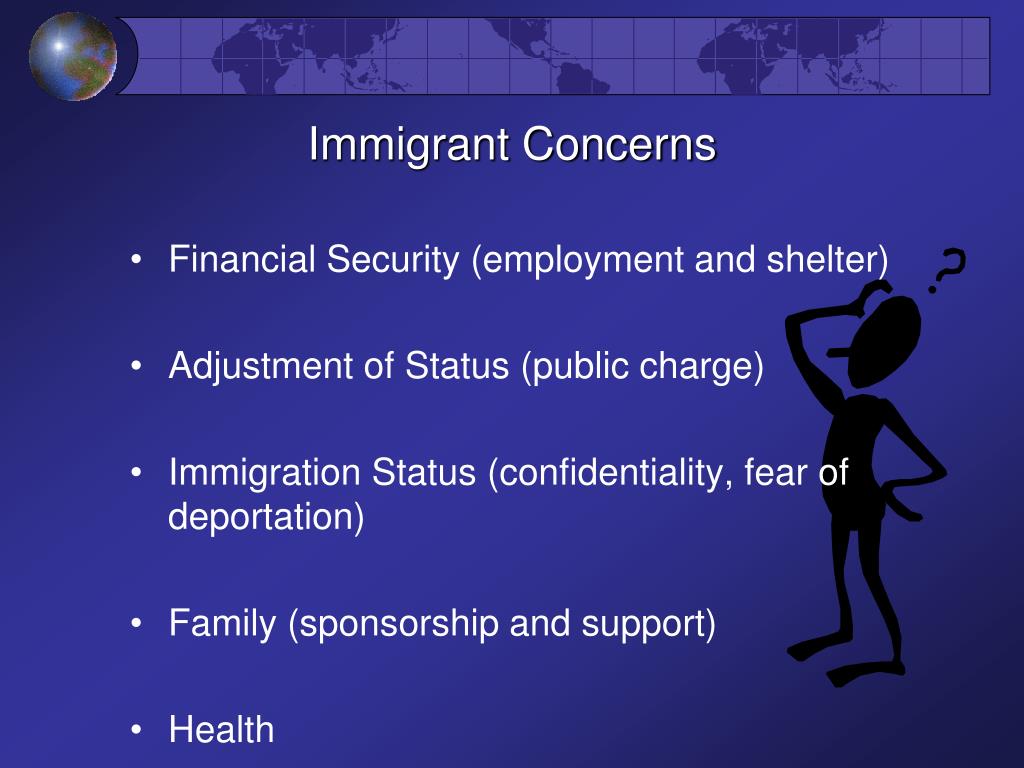 Immigrant Concerns

• Financial Security (employment and shelter)

• Adjustment of Status (public charge)

• Immigration Status (confidentiality, fear of deportation)

• Family (sponsorship and support)

• Health

?